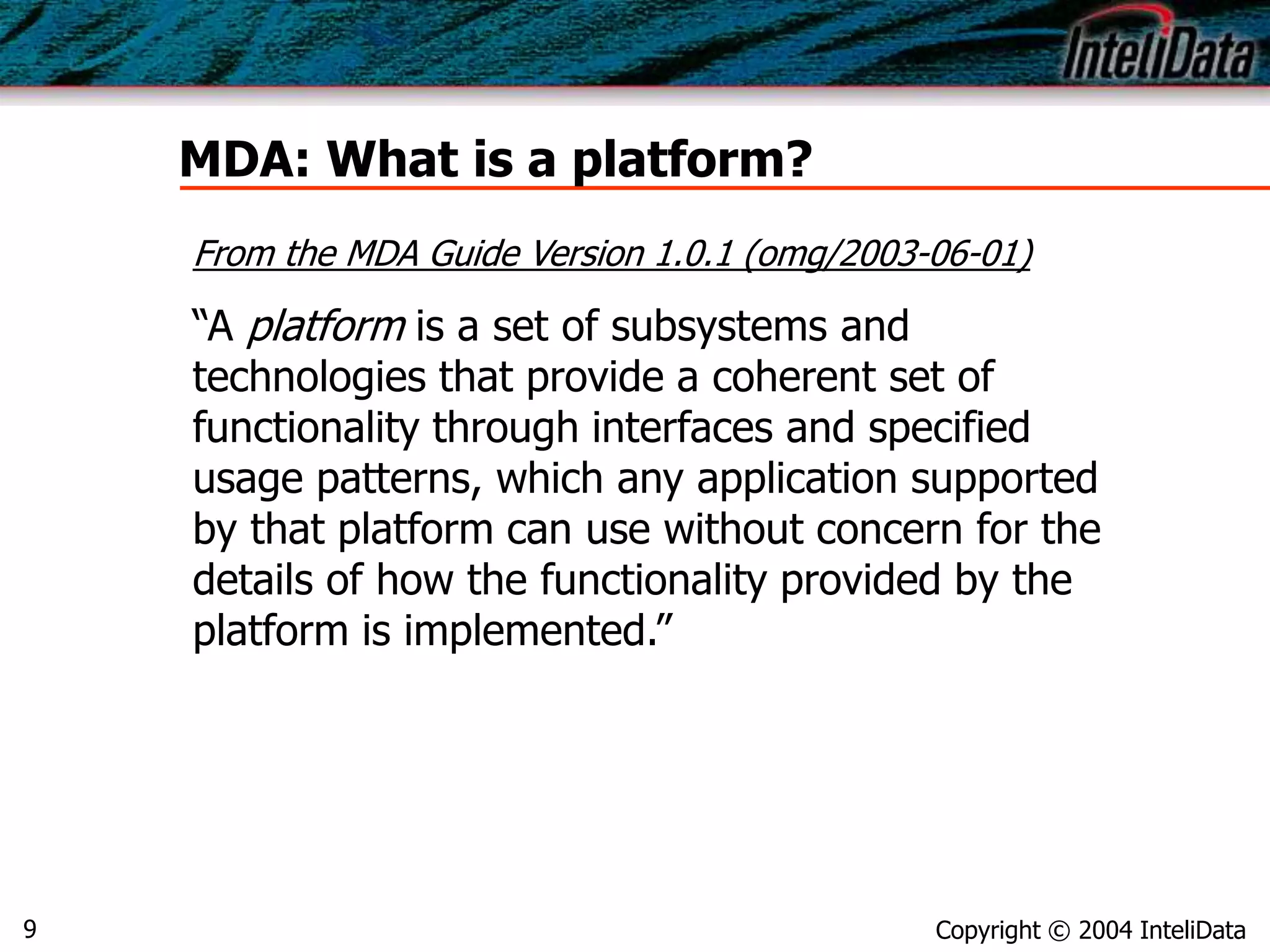 InteliData

MDA: What is a platform?

From the MDA Guide Version 1.0.1 (omg/2003-06-01)

“A platform is a set of subsystems and technologies that provide a coherent set of functionality through interfaces and specified usage patterns, which any application supported by that platform can use without concern for the details of how the functionality provided by the platform is implemented.”

9

Copyright © 2004 InteliData